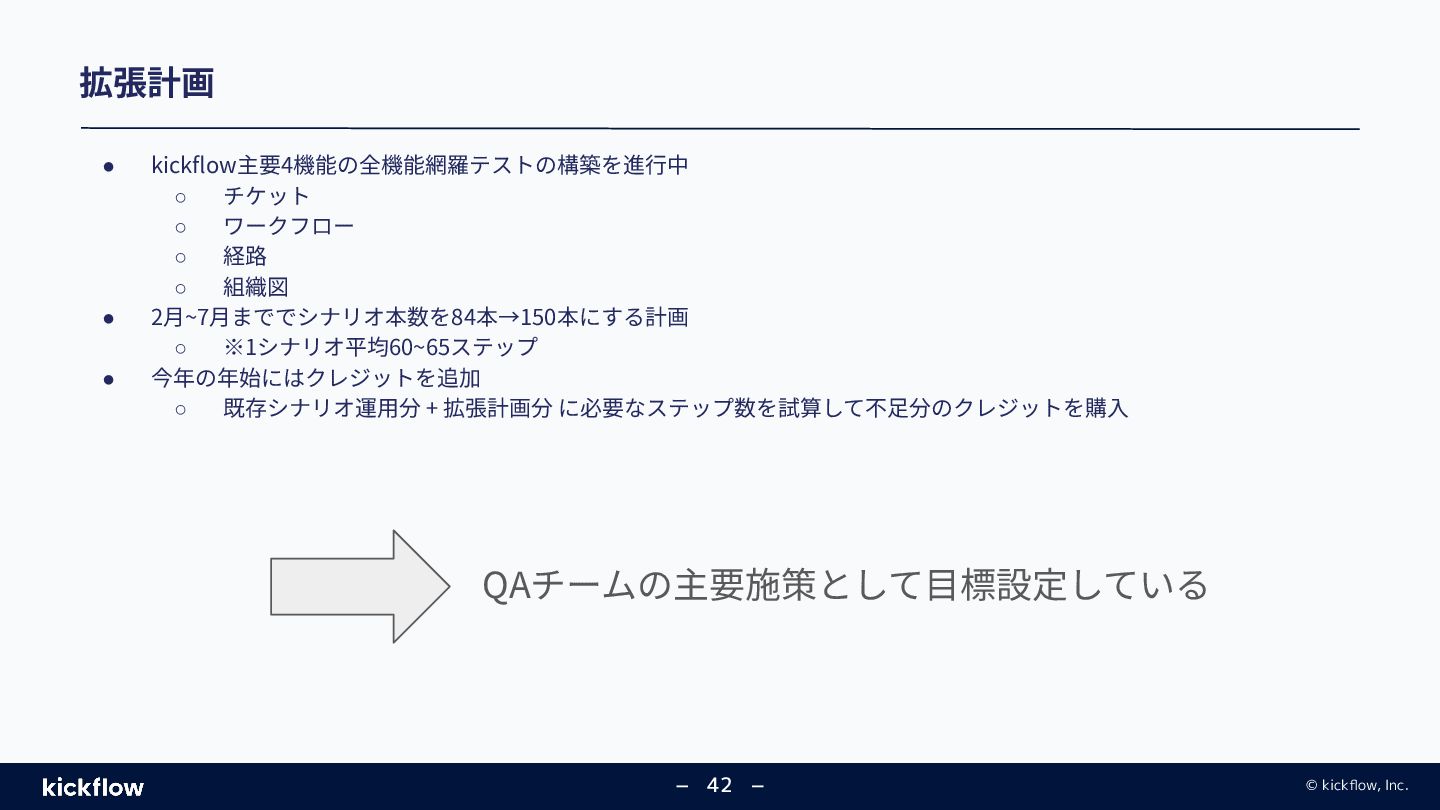 拡張計画

● kickflow主要4機能の全機能網羅テストの構築を進行中
 ○ チケット
 ○ ワークフロー
 ○ 経路
 ○ 組織図
● 2月~7月まででシナリオ本数を84本→150本にする計画
 ○ ※1シナリオ平均60~65ステップ
● 今年の年始にはクレジットを追加
 ○ 既存シナリオ運用分 + 拡張計画分 に必要なステップ数を試算して不足分のクレジットを購入

QAチームの主要施策として目標設定している

kickflow
– 42 –
© kickflow, Inc.